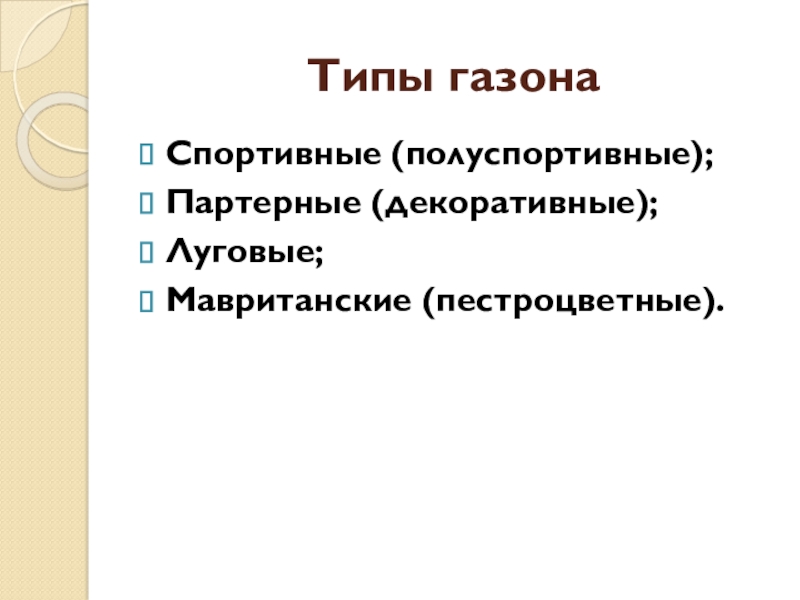 Типы газона

Спортивные (полуспортивные);
Партерные (декоративные);
Луговые;
Мавританские (пестроцветные).